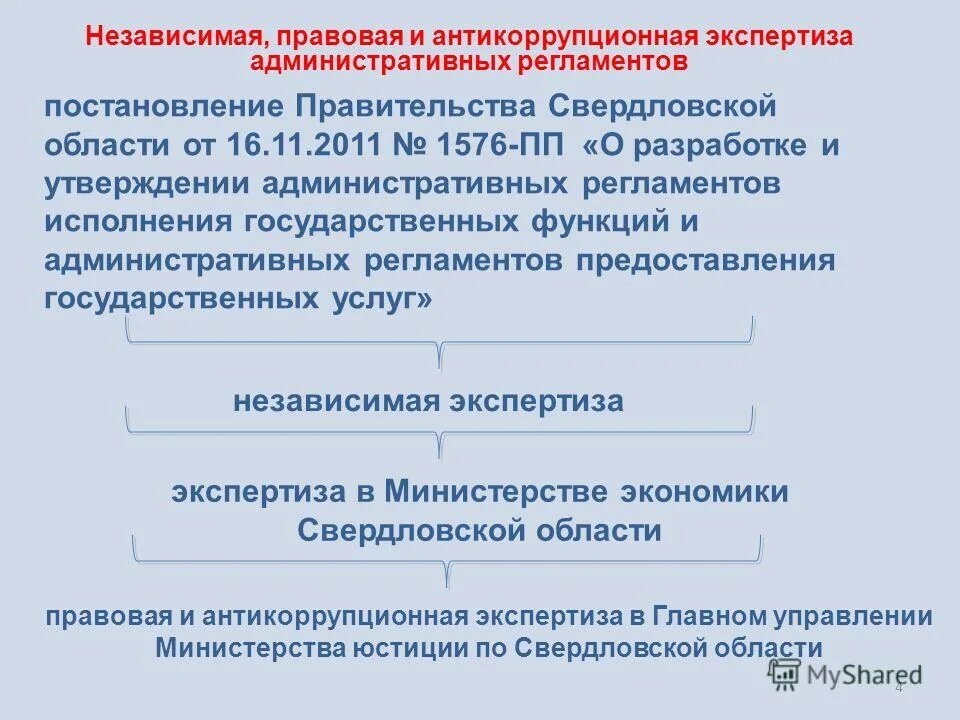 Независимая, правовая и антикоррупционная экспертиза административных регламентов

постановление Правительства Свердловской области от 16.11.2011 № 1576-ПП «О разработке и утверждении административных регламентов исполнения государственных функций и административных регламентов предоставления государственных услуг»

независимая экспертиза

экспертиза в Министерстве экономики Свердловской области

правовая и антикоррупционная экспертиза в Главном управлении Министерства юстиции по Свердловской области

MyShared

4